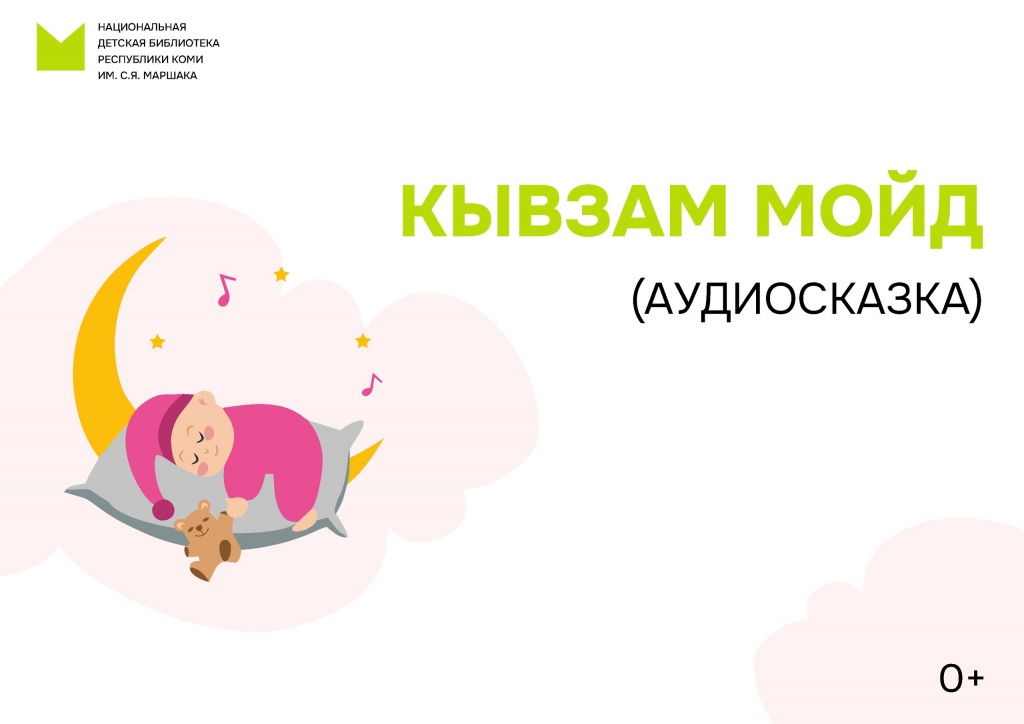 НАЦИОНАЛЬНАЯ ДЕТСКАЯ БИБЛИОТЕКА РЕСПУБЛИКИ КОМИ ИМ. С.Я. МАРШАКА

КЫВЗАМ МОЙД

(АУДИОСКАЗКА)

0+